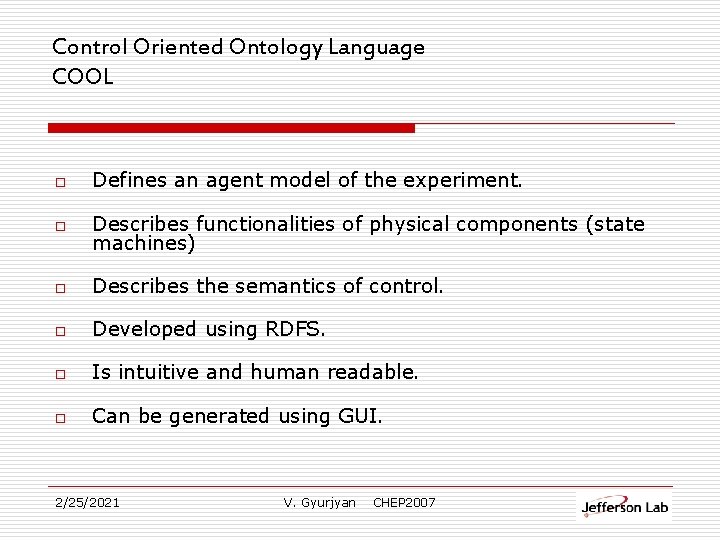 Control Oriented Ontology Language
COOL

□ Defines an agent model of the experiment.

□ Describes functionalities of physical components (state machines)

□ Describes the semantics of control.

□ Developed using RDFS.

□ Is intuitive and human readable.

□ Can be generated using GUI.

2/25/2021 V. Gyurjyan CHEP2007

Jefferson Lab